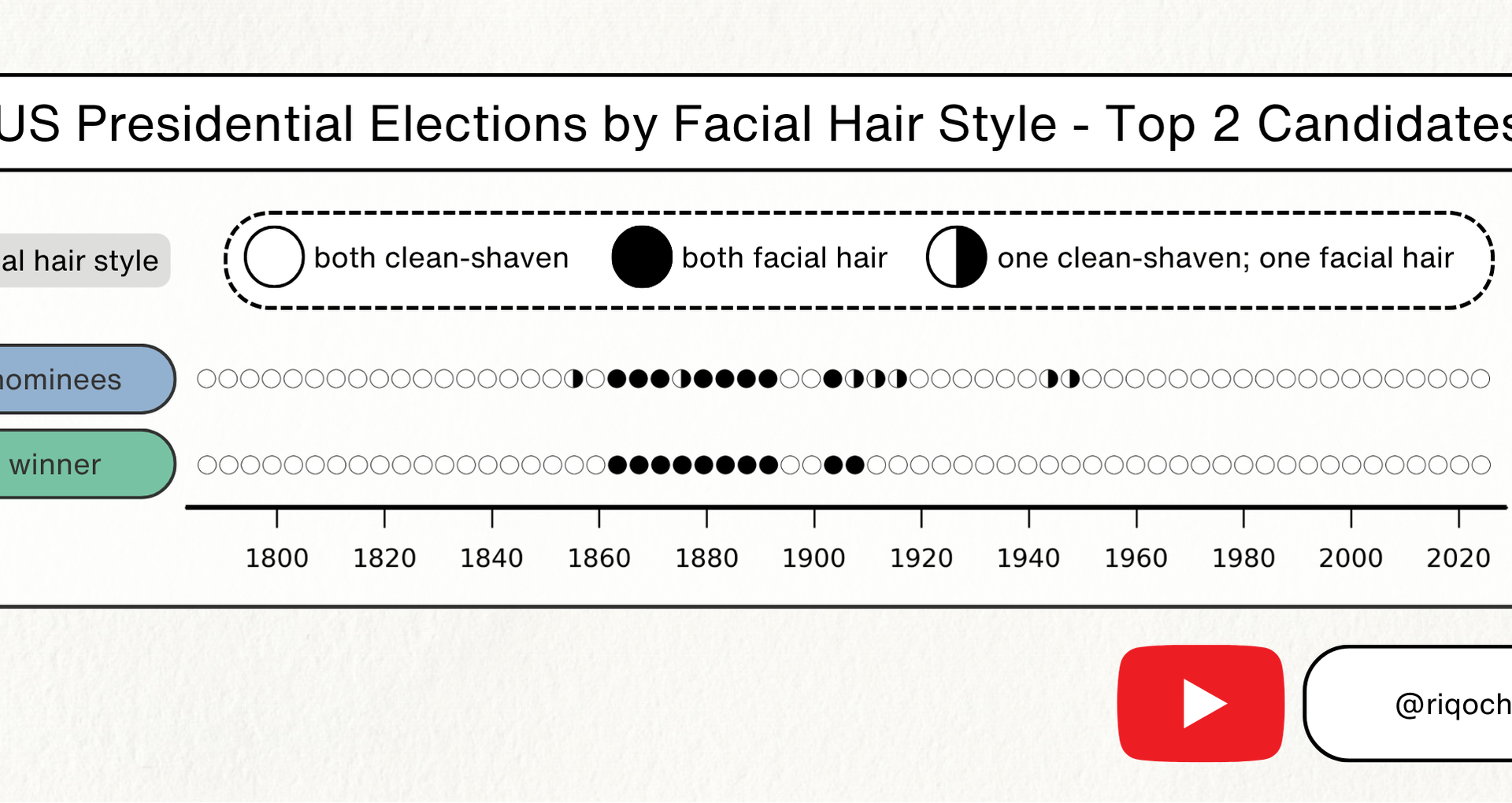 US Presidential Elections by Facial Hair Style - Top 2 Candidates

al hair style

both clean-shaven
both facial hair
one clean-shaven; one facial hair

ominees

winner

1800
1820
1840
1860
1880
1900
1920
1940
1960
1980
2000
2020

@riqoch